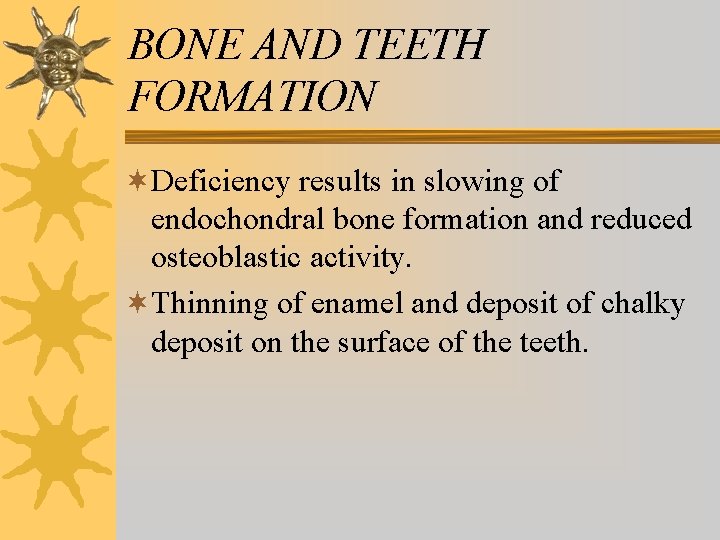 BONE AND TEETH FORMATION

Deficiency results in slowing of endochondral bone formation and reduced osteoblastic activity.

Thinning of enamel and deposit of chalky deposit on the surface of the teeth.